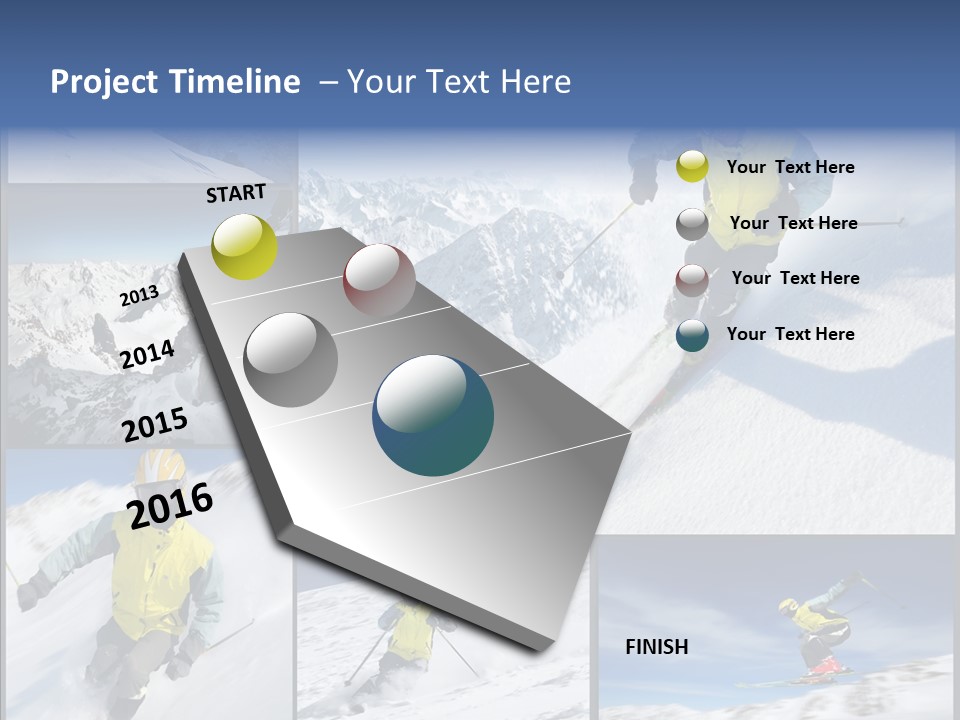 Project Timeline – Your Text Here

START

2013

2014

2015

2016

Your Text Here

Your Text Here

Your Text Here

Your Text Here

FINISH